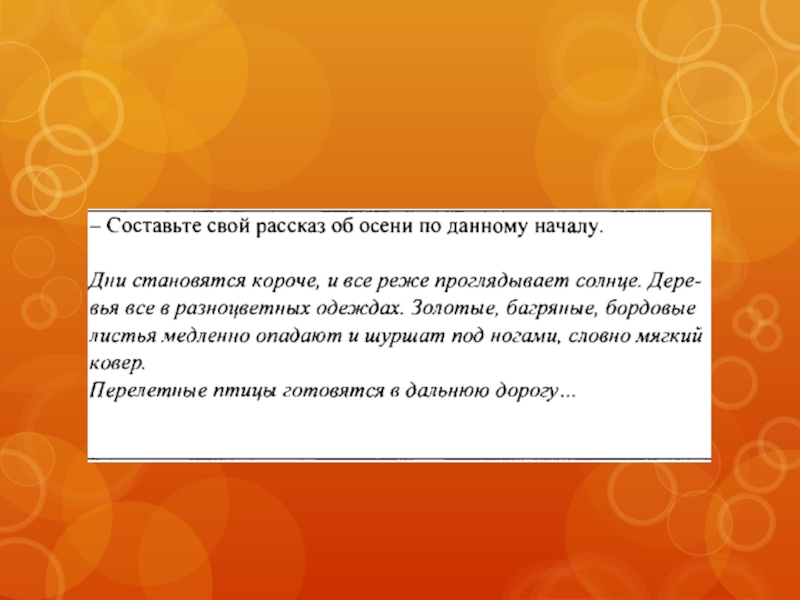 – Составьте свой рассказ об осени по данному началу.

Дни становятся короче, и все реже проглядывает солнце. Деревья все в разноцветных одеждах. Золотые, багряные, бордовые листья медленно опадают и шуршат под ногами, словно мягкий ковер.
Перелетные птицы готовятся в дальнюю дорогу…